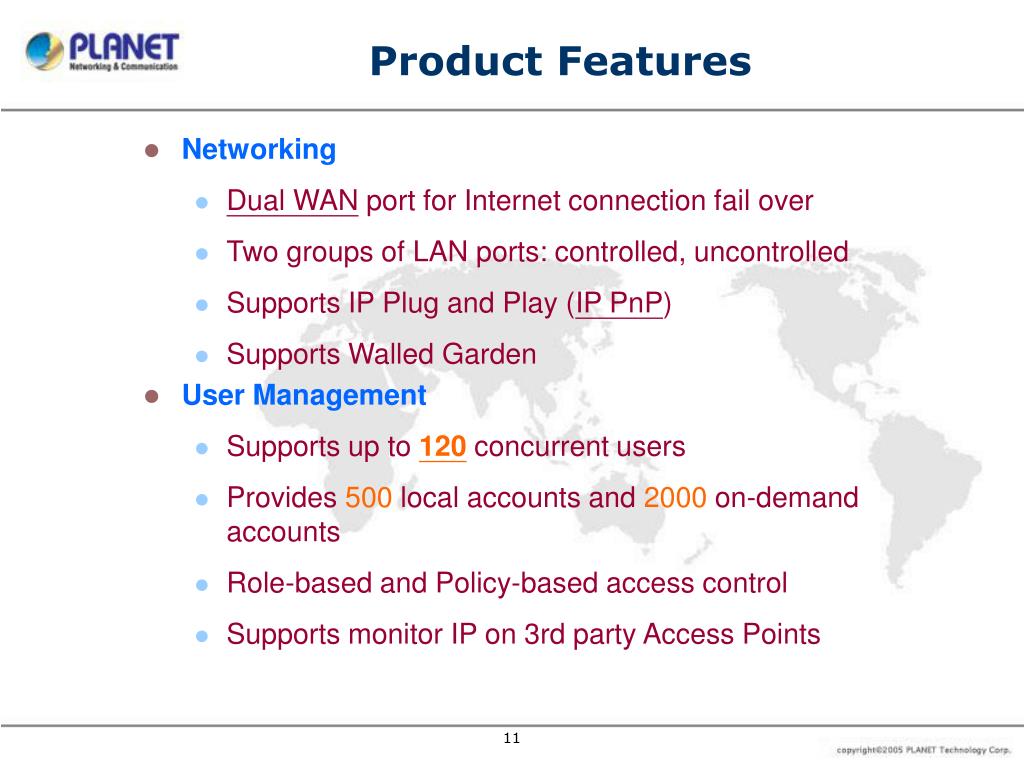 PLANET
Networking & Communication

Product Features

Networking

Dual WAN port for Internet connection fail over

Two groups of LAN ports: controlled, uncontrolled

Supports IP Plug and Play (IP PnP)

Supports Walled Garden

User Management

Supports up to 120 concurrent users

Provides 500 local accounts and 2000 on-demand accounts

Role-based and Policy-based access control

Supports monitor IP on 3rd party Access Points

11

copyright©2005 PLANET Technology Corp.